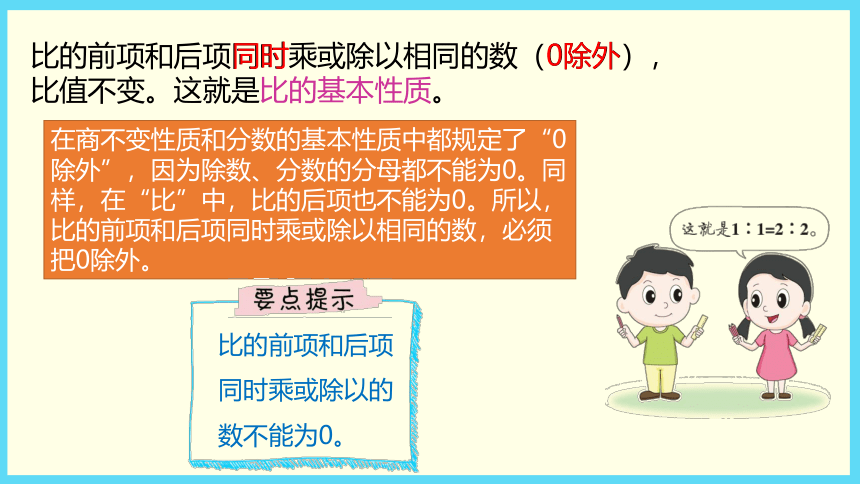 比的前项和后项同时乘或除以相同的数（0除外），比值不变。这就是比的基本性质。

在商不变性质和分数的基本性质中都规定了“0除外”，因为除数、分数的分母都不能为0。同样，在“比”中，比的后项也不能为0。所以，比的前项和后项同时乘或除以相同的数，必须把0除外。

这就是1∶1=2∶2。

要点提示

比的前项和后项同时乘或除以的数不能为0。